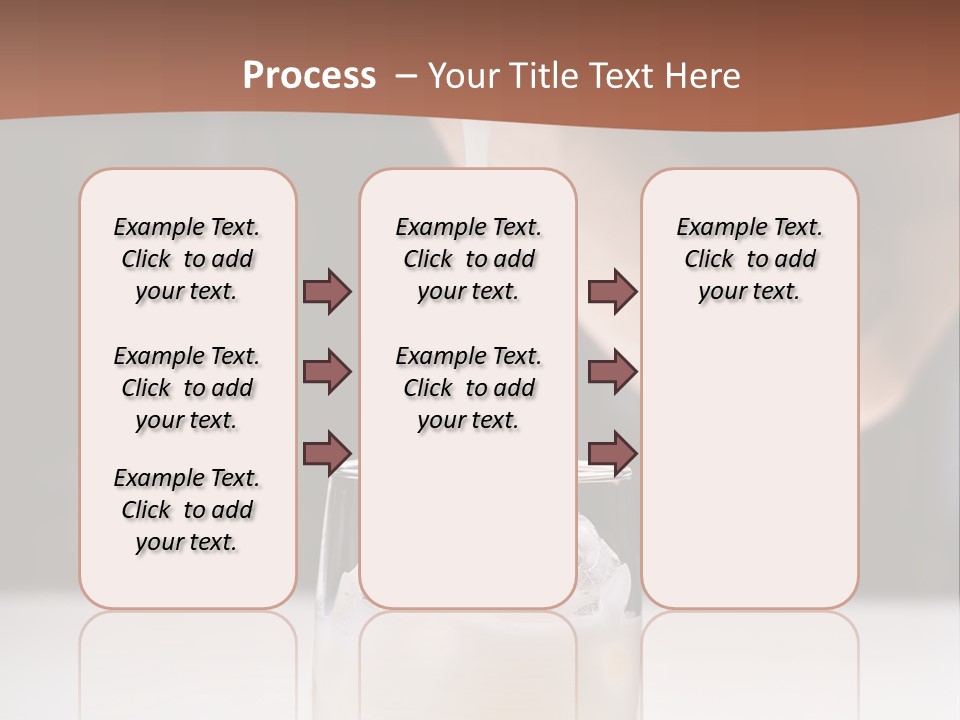 Process – Your Title Text Here

Example Text. Click to add your text.

Example Text. Click to add your text.

Example Text. Click to add your text.

Example Text. Click to add your text.

Example Text. Click to add your text.

Example Text. Click to add your text.